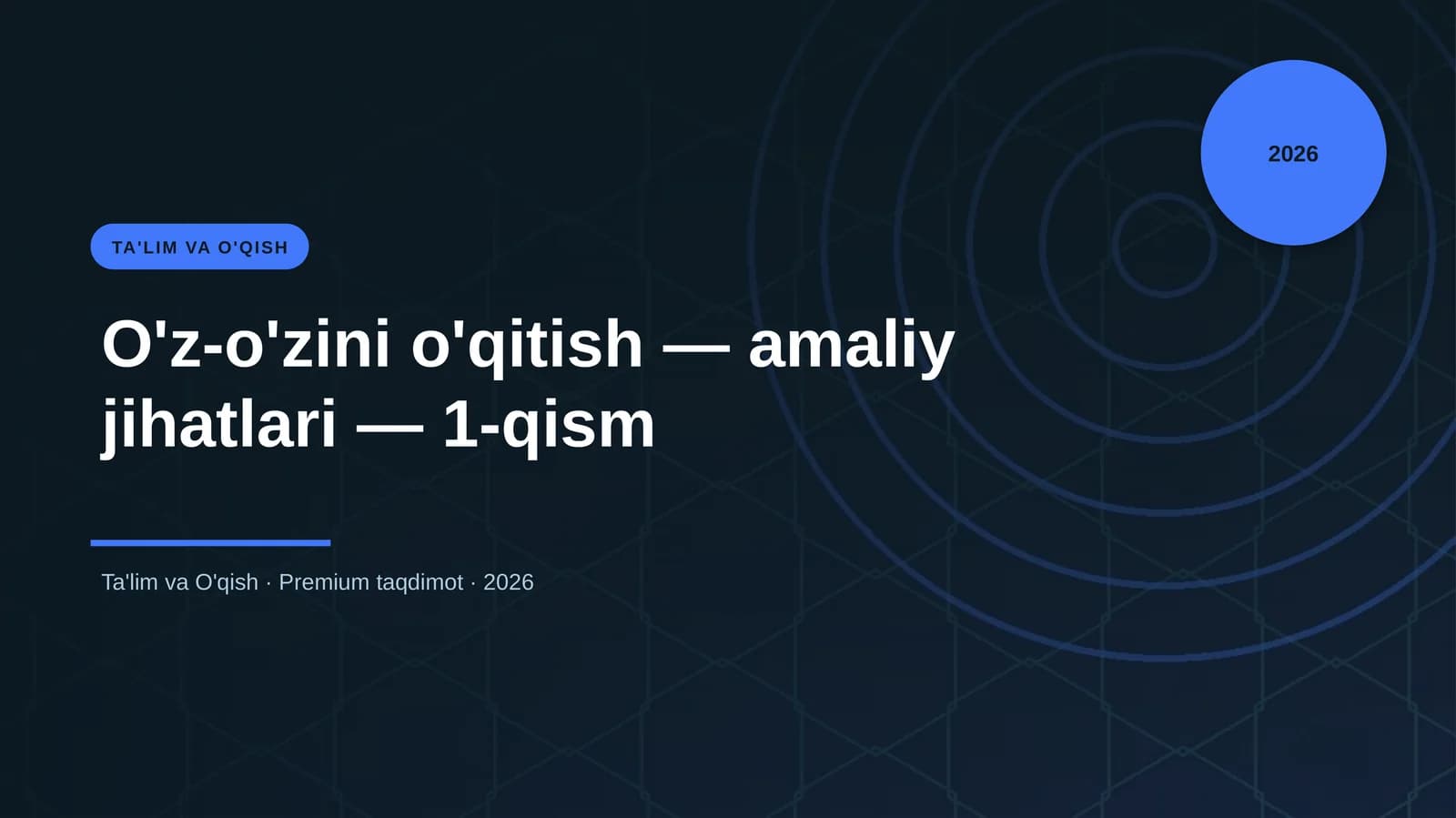 2026

TA'LIM VA O'QISH

O'z-o'zini o'qitish — amaliy jihatlari — 1-qism

Ta'lim va O'qish · Premium taqdimot · 2026